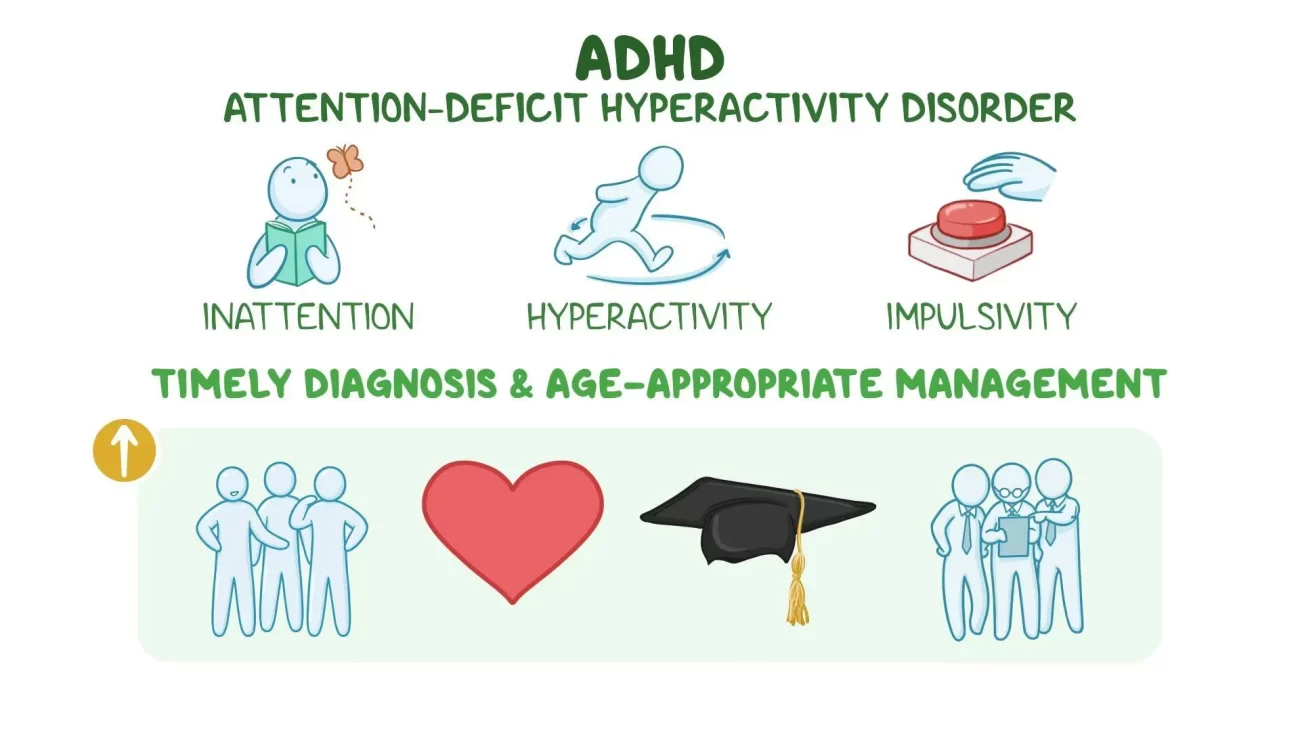 ADHD
ATTENTION-DEFICIT HYPERACTIVITY DISORDER

INATTENTION
HYPERACTIVITY
IMPULSIVITY

TIMELY DIAGNOSIS & AGE-APPROPRIATE MANAGEMENT